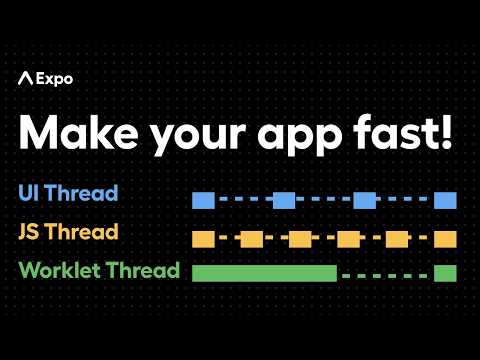 Expo

Make your app fast!

UI Thread

JS Thread

Worklet Thread